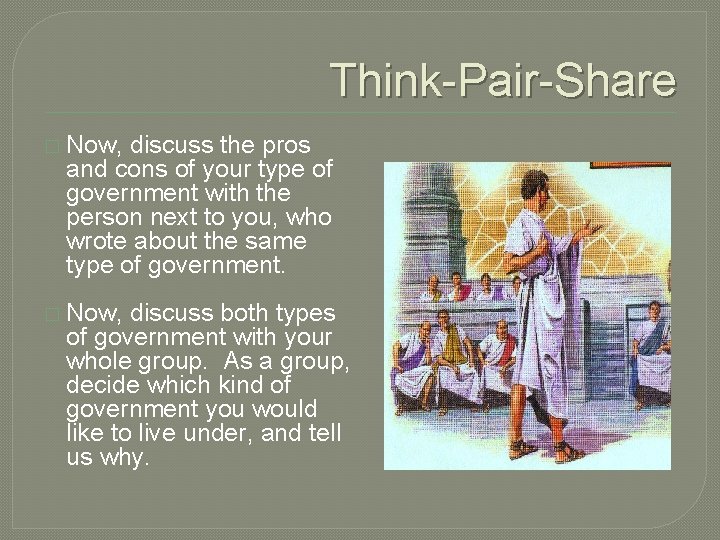 Think-Pair-Share

Now, discuss the pros and cons of your type of government with the person next to you, who wrote about the same type of government.

Now, discuss both types of government with your whole group. As a group, decide which kind of government you would like to live under, and tell us why.